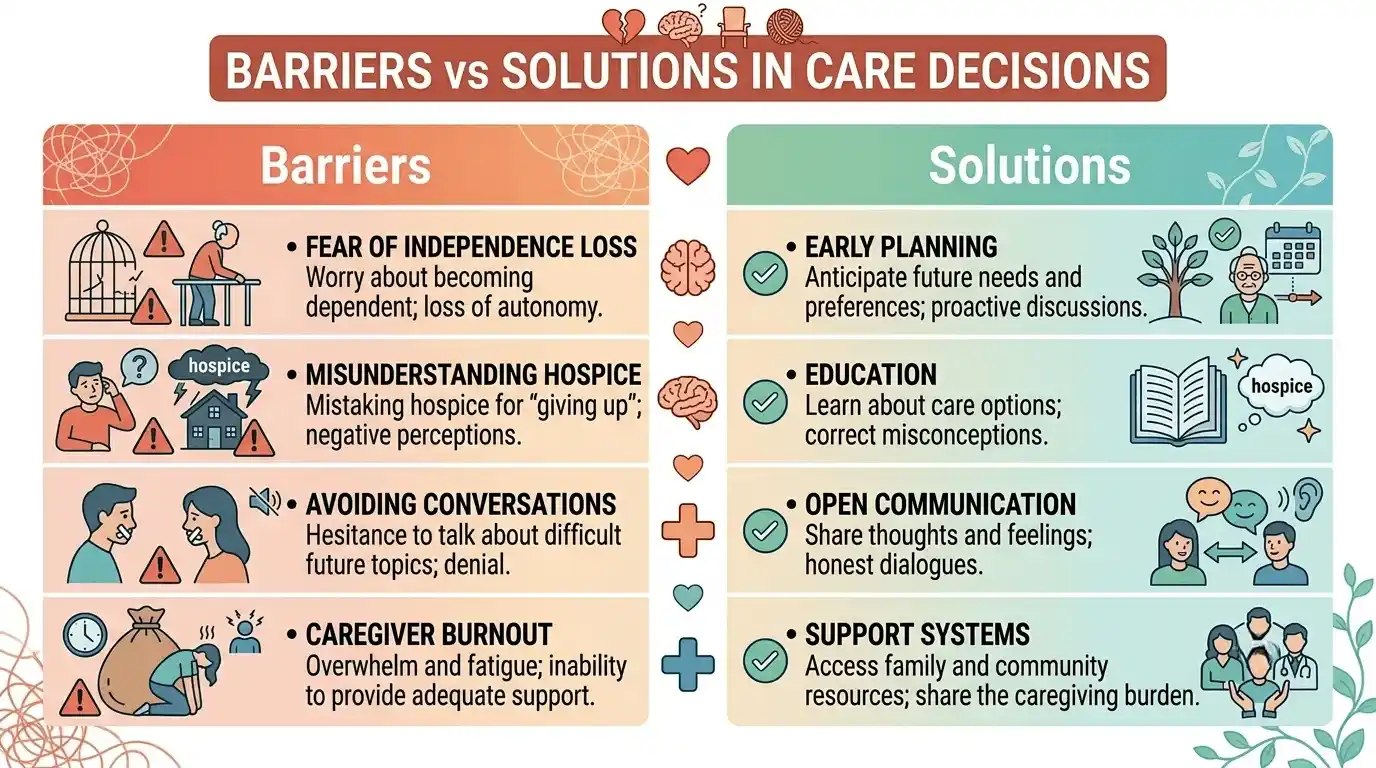 BARRIERS vs SOLUTIONS IN CARE DECISIONS

Barriers

• FEAR OF INDEPENDENCE LOSS
Worry about becoming dependent; loss of autonomy.

hospice

• MISUNDERSTANDING HOSPICE
Mistaking hospice for "giving up"; negative perceptions.

• AVOIDING CONVERSATIONS
Hesitance to talk about difficult future topics; denial.

• CAREGIVER BURNOUT
Overwhelm and fatigue; inability to provide adequate support.

Solutions

• EARLY PLANNING
Anticipate future needs and preferences; proactive discussions.

• EDUCATION
Learn about care options; correct misconceptions.

hospice

• OPEN COMMUNICATION
Share thoughts and feelings; honest dialogues.

• SUPPORT SYSTEMS
Access family and community resources; share the caregiving burden.